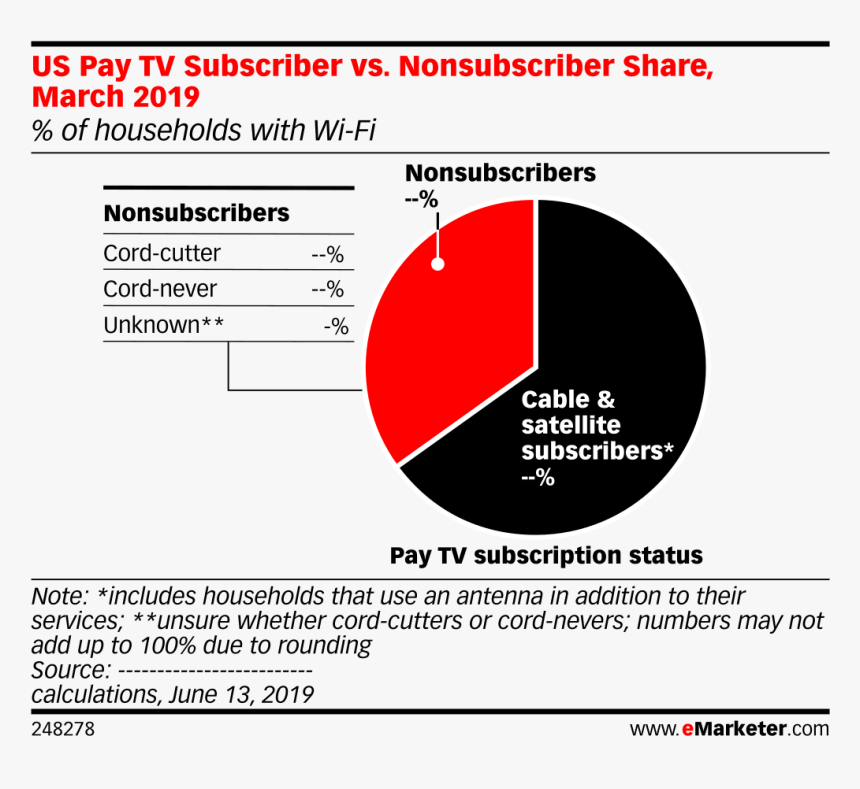 US Pay TV Subscriber vs. Nonsubscriber Share, March 2019
% of households with Wi-Fi

| Nonsubscribers | |
|---|---|
| Cord-cutter | --% |
| Cord-never | --% |
| Unknown** | -% |

Nonsubscribers
--%

Cable & satellite subscribers*
--%

Pay TV subscription status

Note: *includes households that use an antenna in addition to their services; **unsure whether cord-cutters or cord-nevers; numbers may not add up to 100% due to rounding
Source: ------------------------
calculations, June 13, 2019

248278

www.eMarketer.com